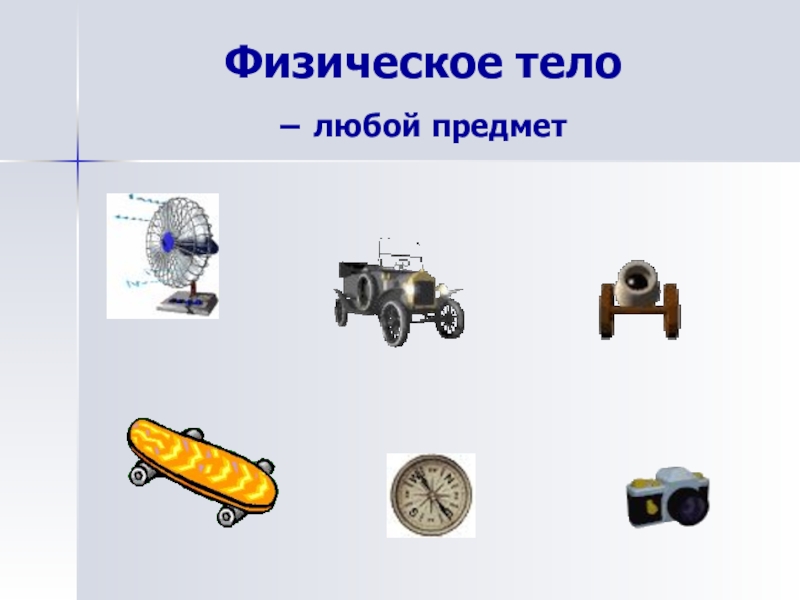 Физическое тело

– любой предмет